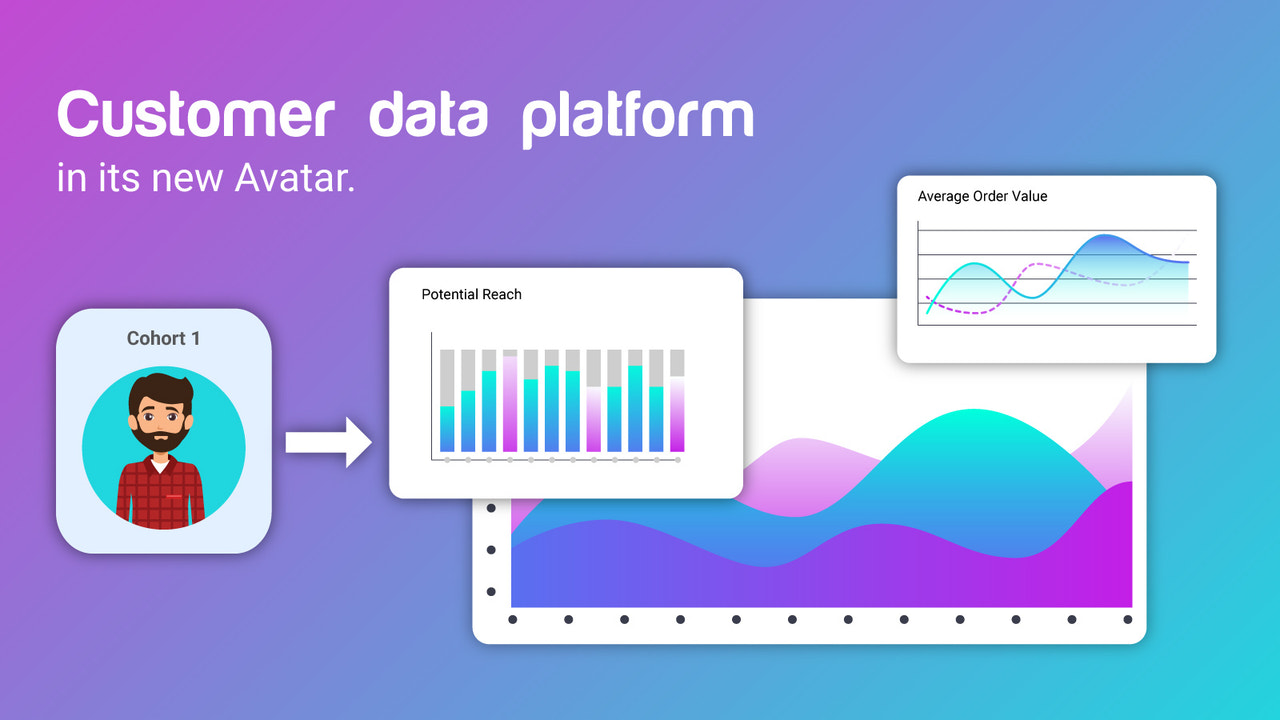 Customer data platform
in its new Avatar.

Cohort 1

Potential Reach

Average Order Value